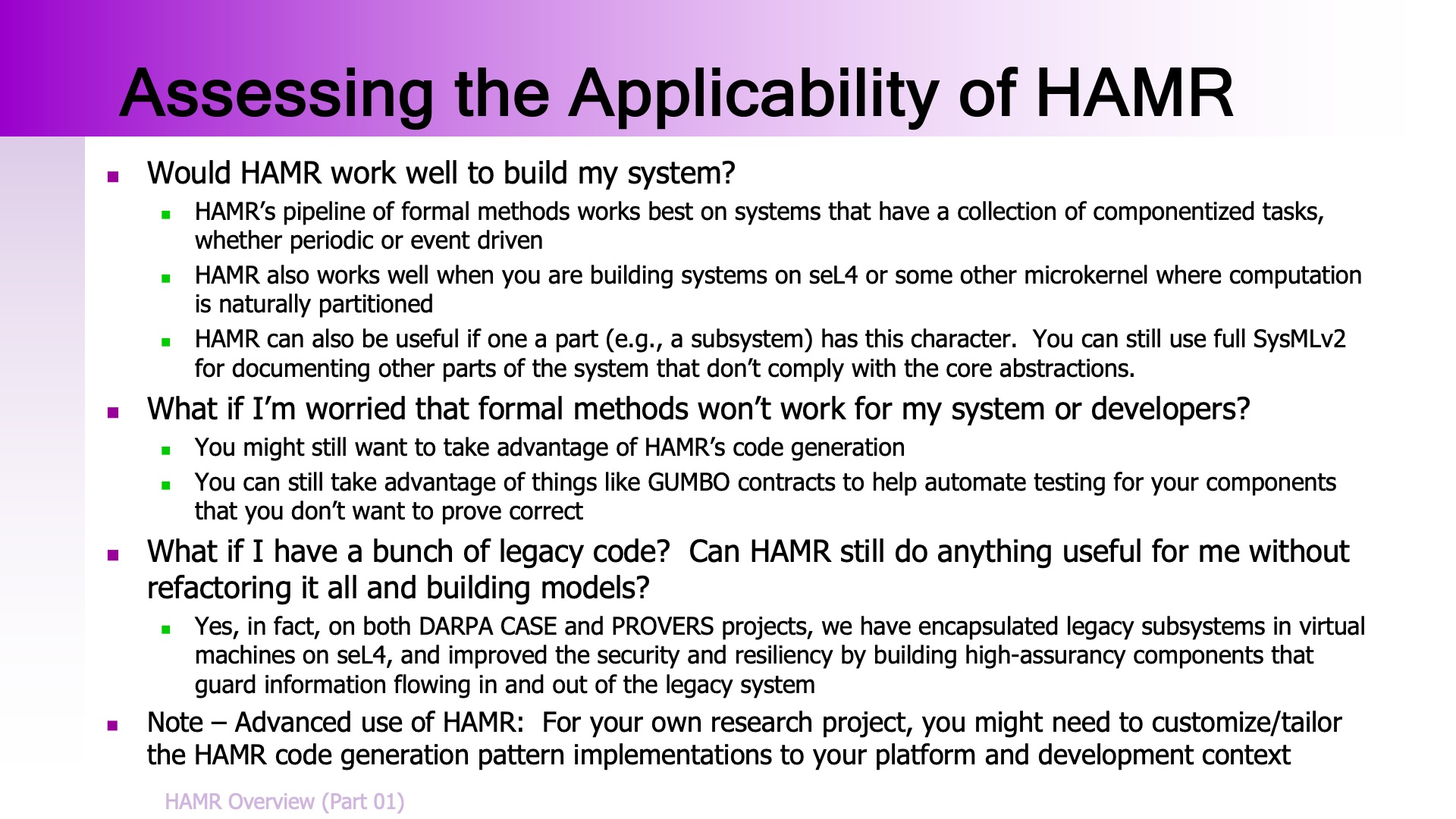 Assessing the Applicability of HAMR

- Would HAMR work well to build my system?
  - HAMR's pipeline of formal methods works best on systems that have a collection of componentized tasks, whether periodic or event driven
  - HAMR also works well when you are building systems on seL4 or some other microkernel where computation is naturally partitioned
  - HAMR can also be useful if one a part (e.g., a subsystem) has this character. You can still use full SysMLv2 for documenting other parts of the system that don't comply with the core abstractions.
- What if I'm worried that formal methods won't work for my system or developers?
  - You might still want to take advantage of HAMR's code generation
  - You can still take advantage of things like GUMBO contracts to help automate testing for your components that you don't want to prove correct
- What if I have a bunch of legacy code? Can HAMR still do anything useful for me without refactoring it all and building models?
  - Yes, in fact, on both DARPA CASE and PROVERS projects, we have encapsulated legacy subsystems in virtual machines on seL4, and improved the security and resiliency by building high-assurancy components that guard information flowing in and out of the legacy system
- Note – Advanced use of HAMR: For your own research project, you might need to customize/tailor the HAMR code generation pattern implementations to your platform and development context

HAMR Overview (Part 01)